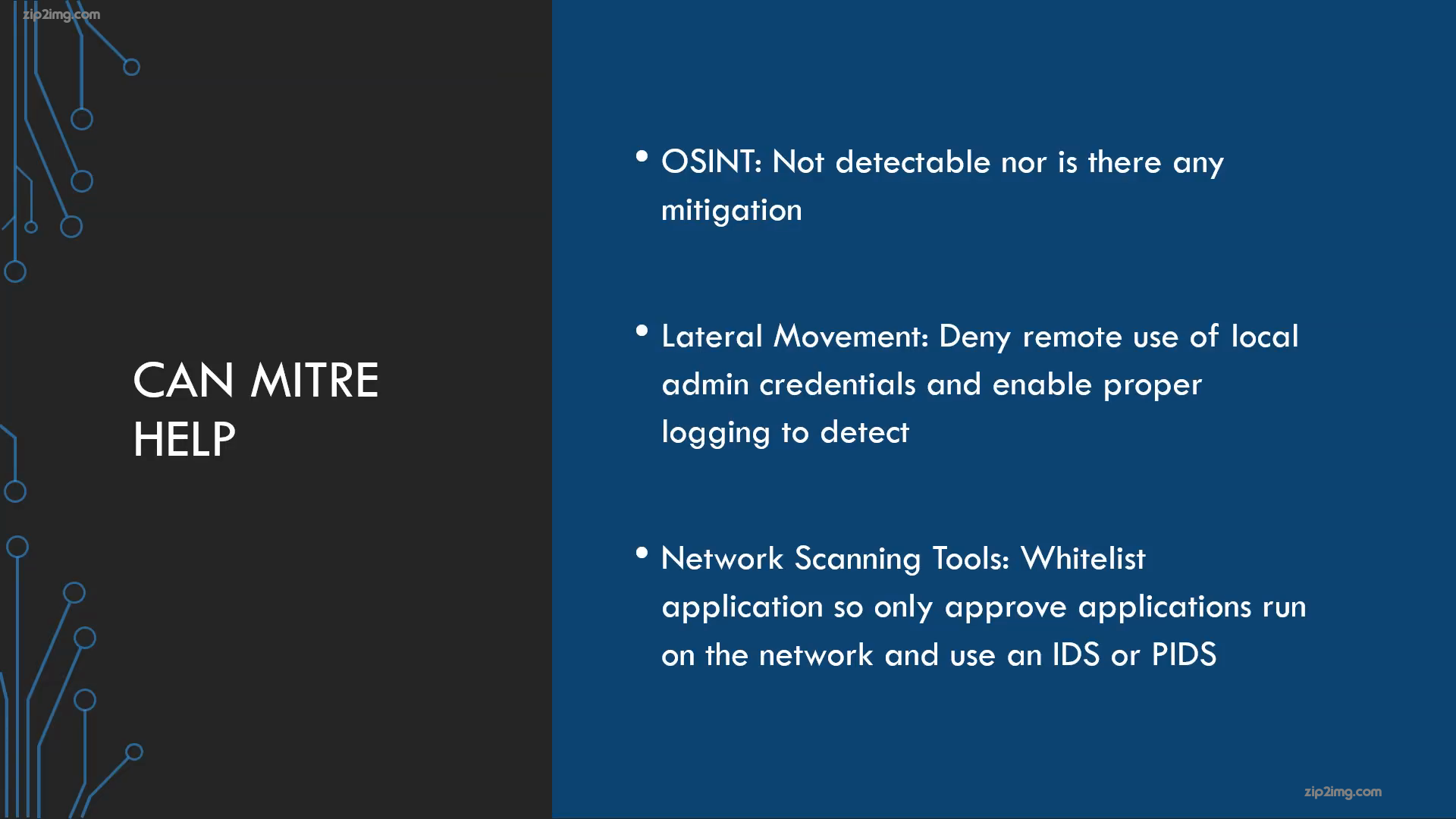 zip2img.com

CAN MITRE HELP

• OSINT: Not detectable nor is there any mitigation

• Lateral Movement: Deny remote use of local admin credentials and enable proper logging to detect

• Network Scanning Tools: Whitelist application so only approve applications run on the network and use an IDS or PIDS

zip2img.com